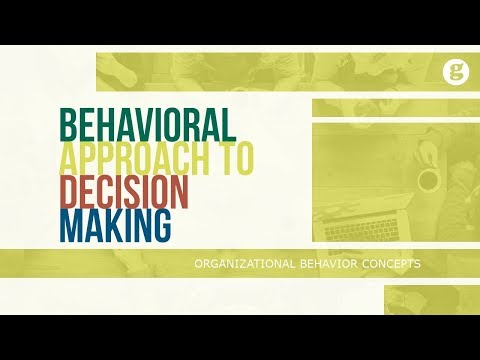 g

BEHAVIORAL
APPROACH TO
DECISION
MAKING

ORGANIZATIONAL BEHAVIOR CONCEPTS